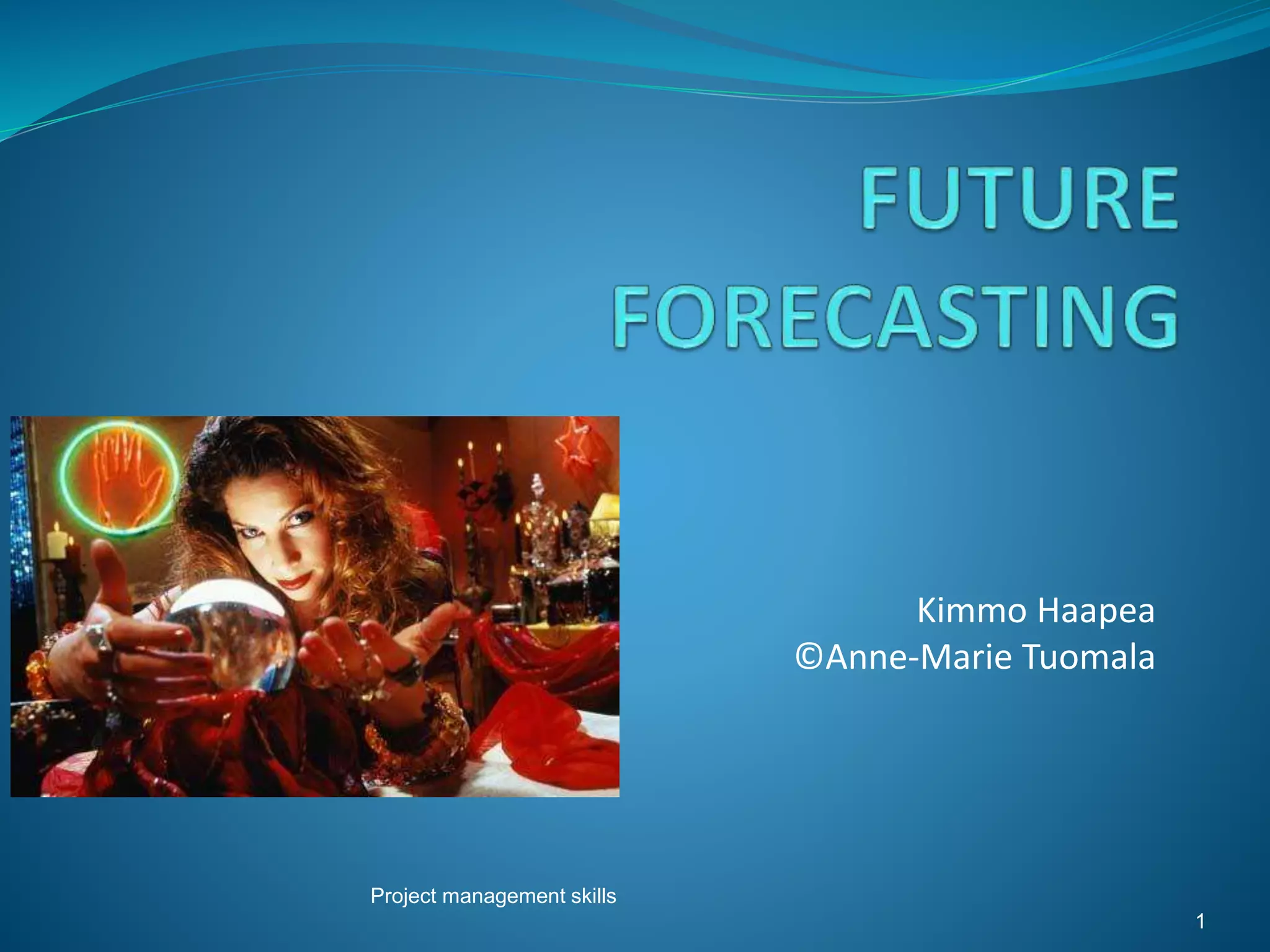 FUTURE FORECASTING

Kimmo Haapea
©Anne-Marie Tuomala

Project management skills

1